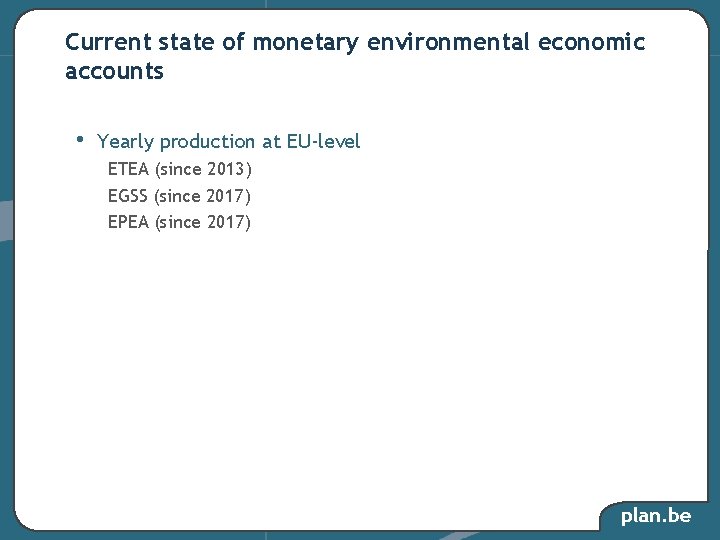 Current state of monetary environmental economic accounts

• Yearly production at EU-level
ETEA (since 2013)
EGSS (since 2017)
EPEA (since 2017)

plan.be